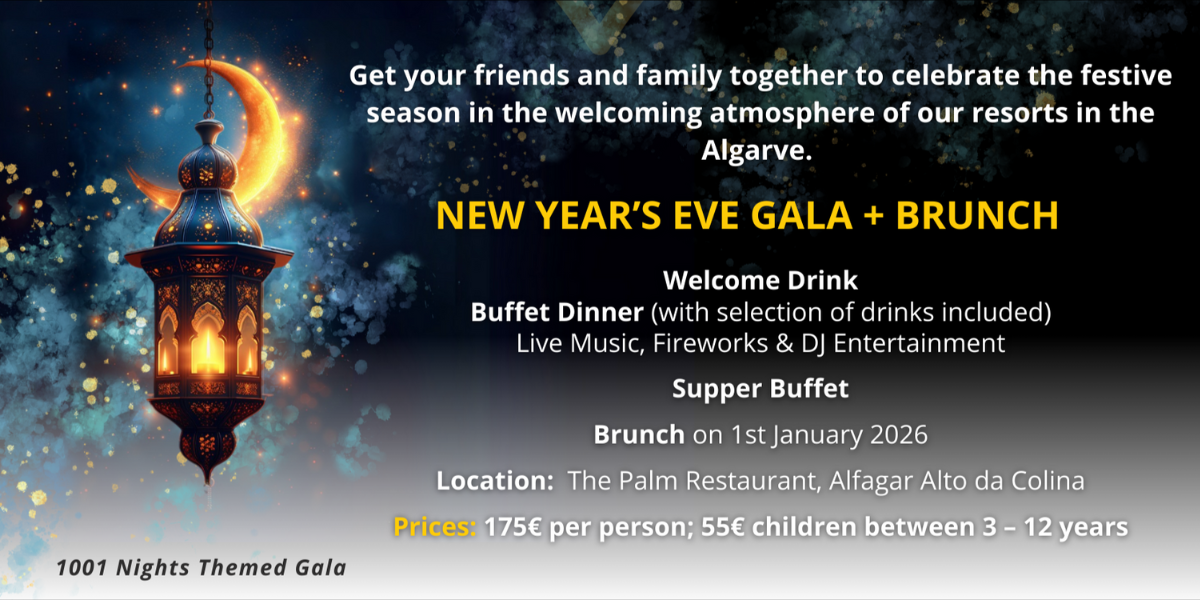 Get your friends and family together to celebrate the festive season in the welcoming atmosphere of our resorts in the Algarve.

NEW YEAR'S EVE GALA + BRUNCH

Welcome Drink
Buffet Dinner (with selection of drinks included)
Live Music, Fireworks & DJ Entertainment

Supper Buffet

Brunch on 1st January 2026

Location: The Palm Restaurant, Alfagar Alto da Colina

Prices: 175€ per person; 55€ children between 3 – 12 years

1001 Nights Themed Gala